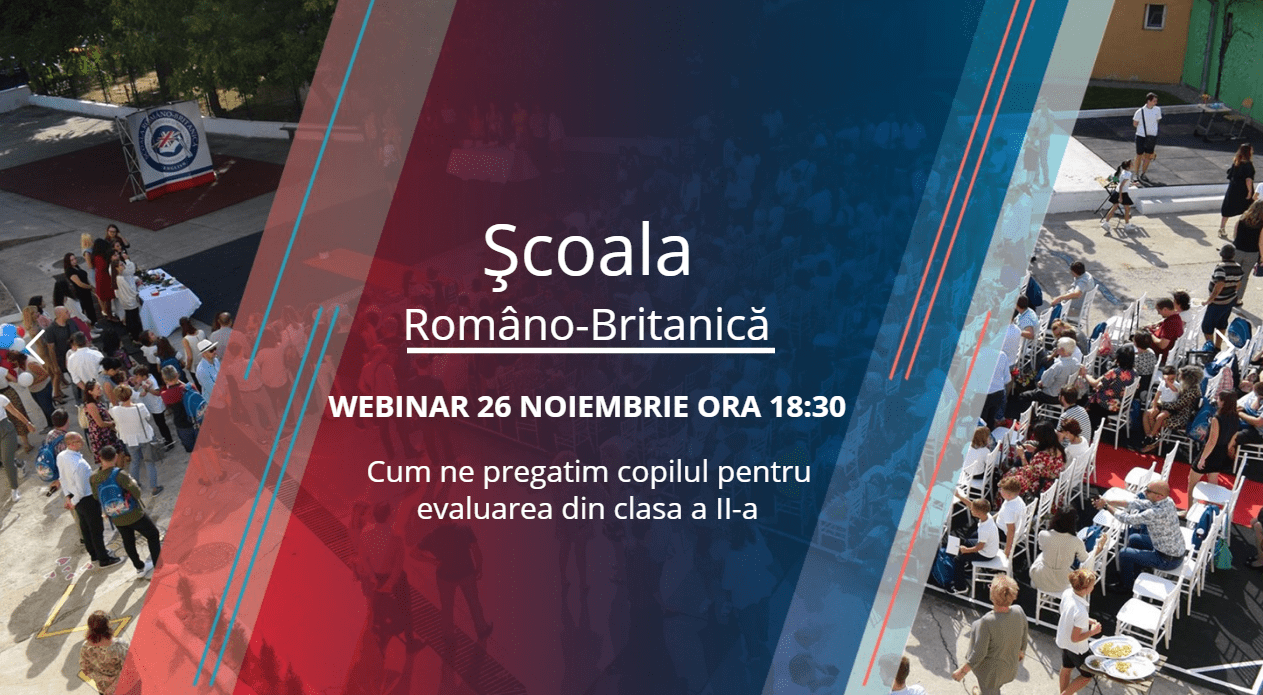 Şcoala
Româno-Britanică

WEBINAR 26 NOIEMBRIE ORA 18:30

Cum ne pregatim copilul pentru evaluarea din clasa a II-a